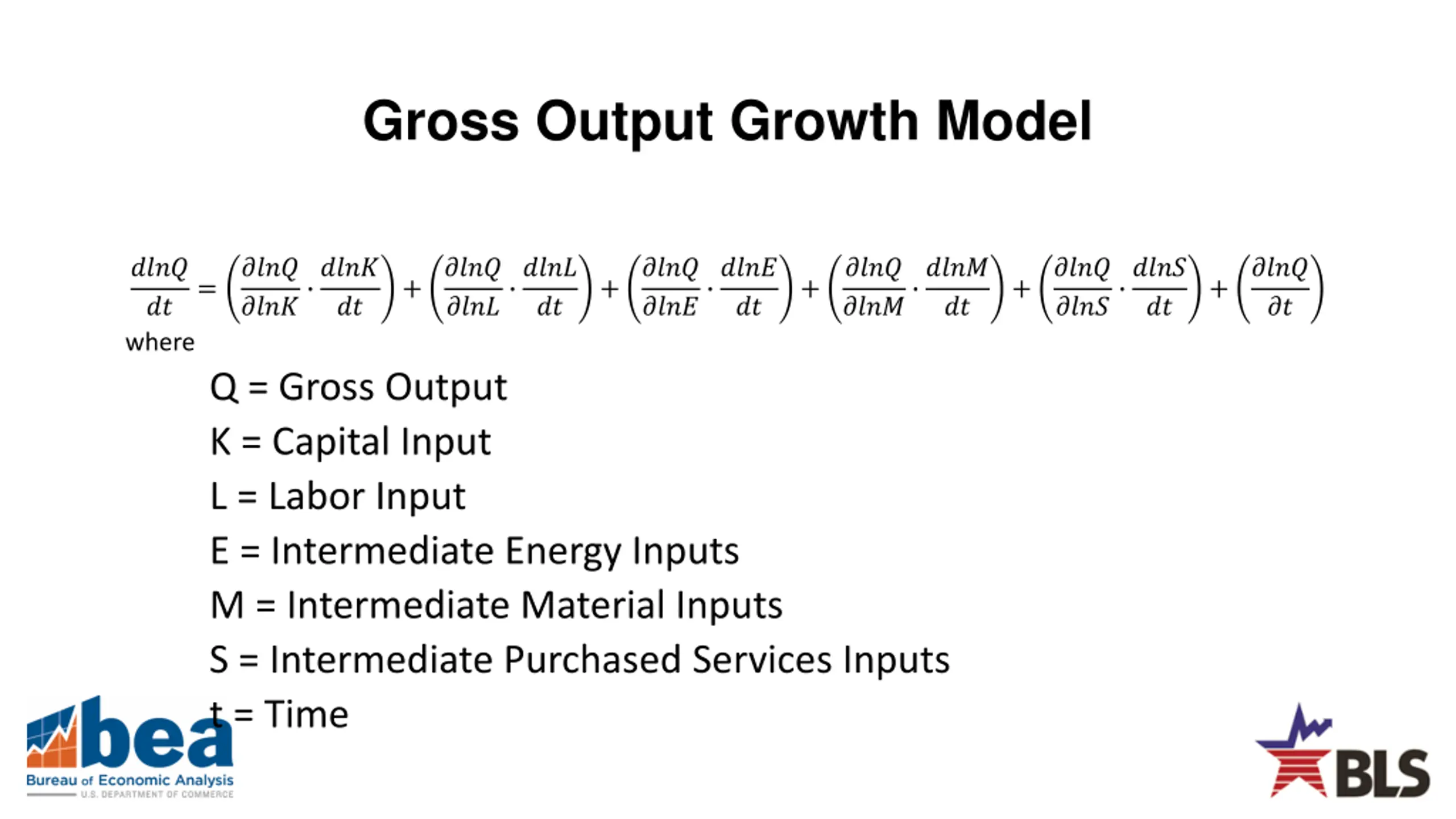 Gross Output Growth Model

$\frac{dlnQ}{dt} = \left(\frac{\partial lnQ}{\partial lnK} \cdot \frac{dlnK}{dt}\right) + \left(\frac{\partial lnQ}{\partial lnL} \cdot \frac{dlnL}{dt}\right) + \left(\frac{\partial lnQ}{\partial lnE} \cdot \frac{dlnE}{dt}\right) + \left(\frac{\partial lnQ}{\partial lnM} \cdot \frac{dlnM}{dt}\right) + \left(\frac{\partial lnQ}{\partial lnS} \cdot \frac{dlnS}{dt}\right) + \left(\frac{\partial lnQ}{\partial t}\right)$

where

Q = Gross Output

K = Capital Input

L = Labor Input

E = Intermediate Energy Inputs

M = Intermediate Material Inputs

S = Intermediate Purchased Services Inputs

t = Time

bea
Bureau of Economic Analysis
U.S. DEPARTMENT OF COMMERCE

BLS